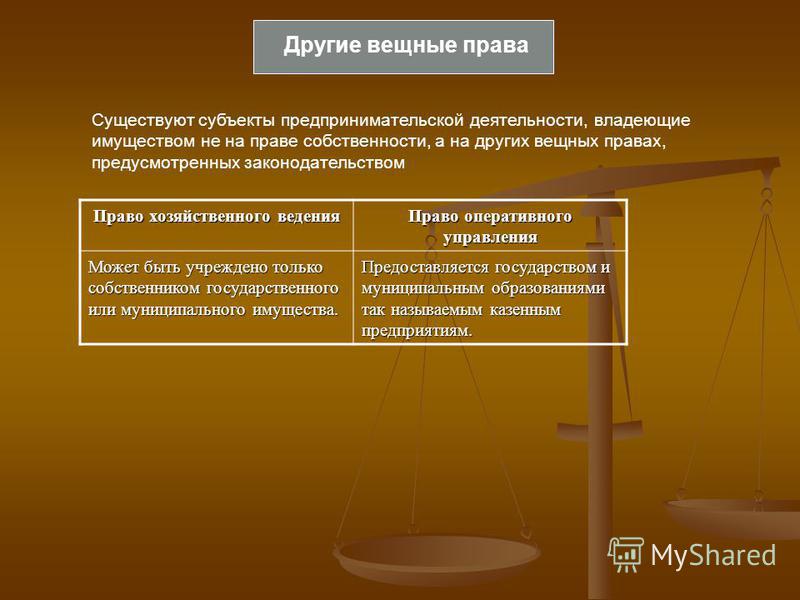 Другие вещные права

Существуют субъекты предпринимательской деятельности, владеющие имуществом не на праве собственности, а на других вещных правах, предусмотренных законодательством

| Право хозяйственного ведения | Право оперативного управления |
|---|---|
| Может быть учреждено только собственником государственного или муниципального имущества. | Предоставляется государством и муниципальным образованиями так называемым казенным предприятиям. |

MyShared